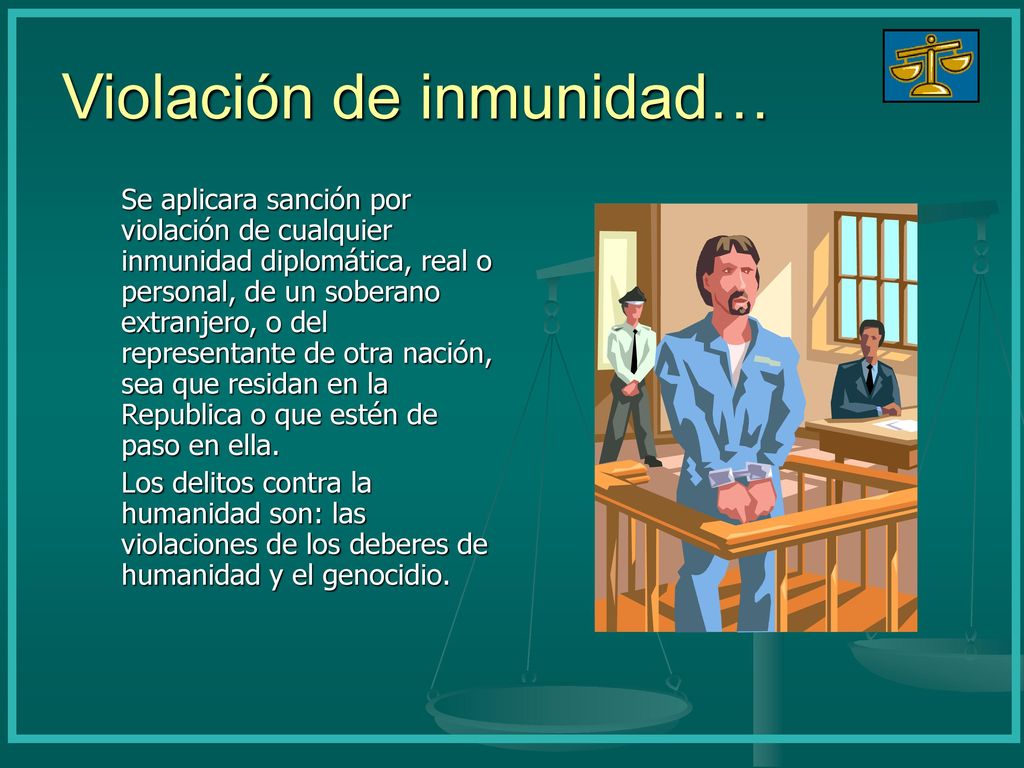 Violación de inmunidad…

Se aplicara sanción por violación de cualquier inmunidad diplomática, real o personal, de un soberano extranjero, o del representante de otra nación, sea que residan en la Republica o que estén de paso en ella.

Los delitos contra la humanidad son: las violaciones de los deberes de humanidad y el genocidio.